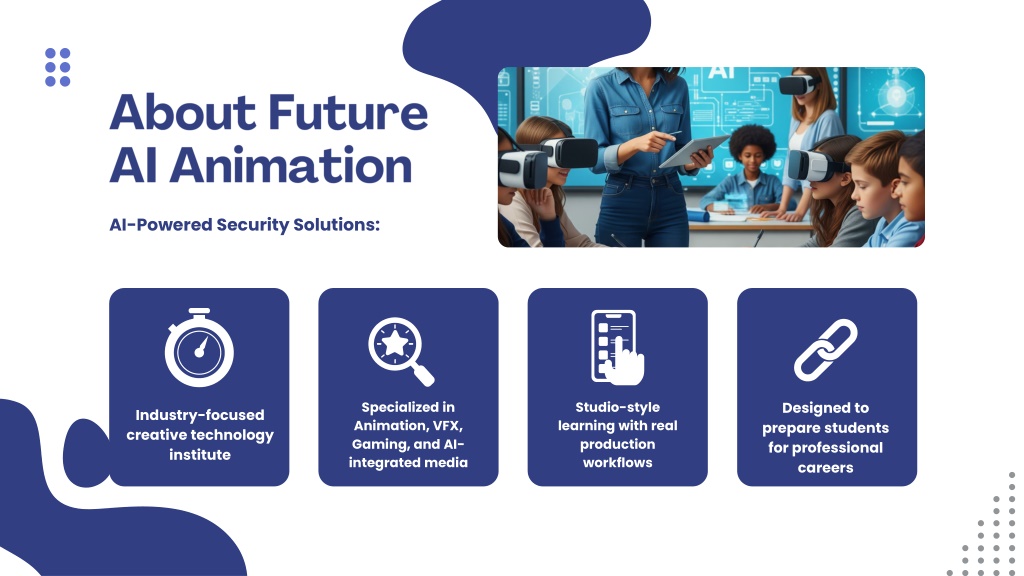 About Future AI Animation

AI-Powered Security Solutions:

AI

Industry-focused creative technology institute

Specialized in Animation, VFX, Gaming, and AI-integrated media

Studio-style learning with real production workflows

Designed to prepare students for professional careers